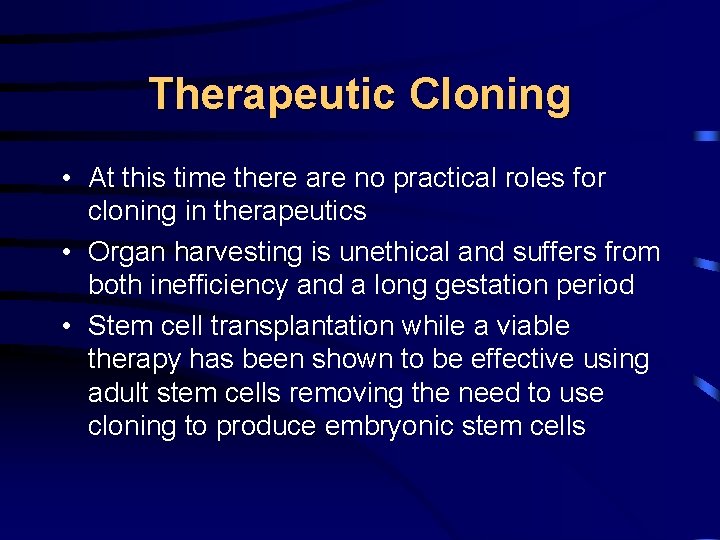 Therapeutic Cloning

• At this time there are no practical roles for cloning in therapeutics

• Organ harvesting is unethical and suffers from both inefficiency and a long gestation period

• Stem cell transplantation while a viable therapy has been shown to be effective using adult stem cells removing the need to use cloning to produce embryonic stem cells